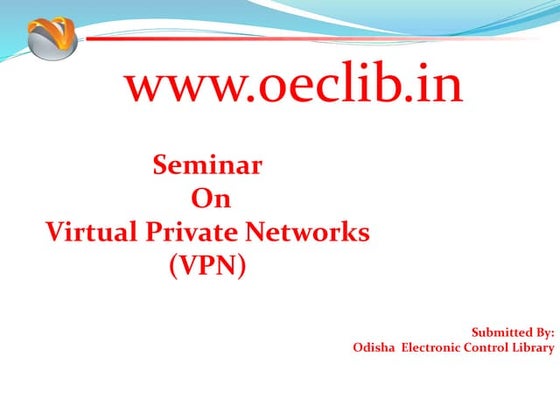 www.oeclib.in

Seminar
On
Virtual Private Networks
(VPN)

Submitted By:
Odisha Electronic Control Library